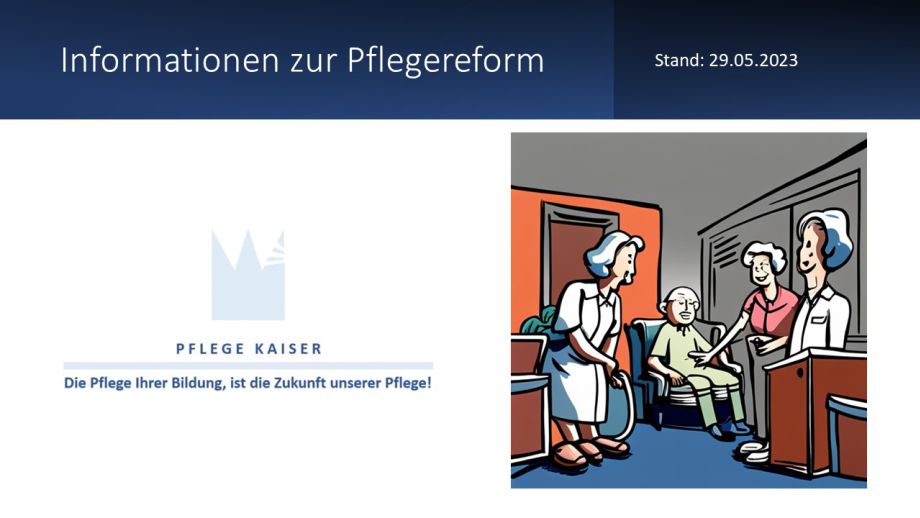 Informationen zur Pflegereform

Stand: 29.05.2023

PFLEGE KAISER

Die Pflege Ihrer Bildung, ist die Zukunft unserer Pflege!